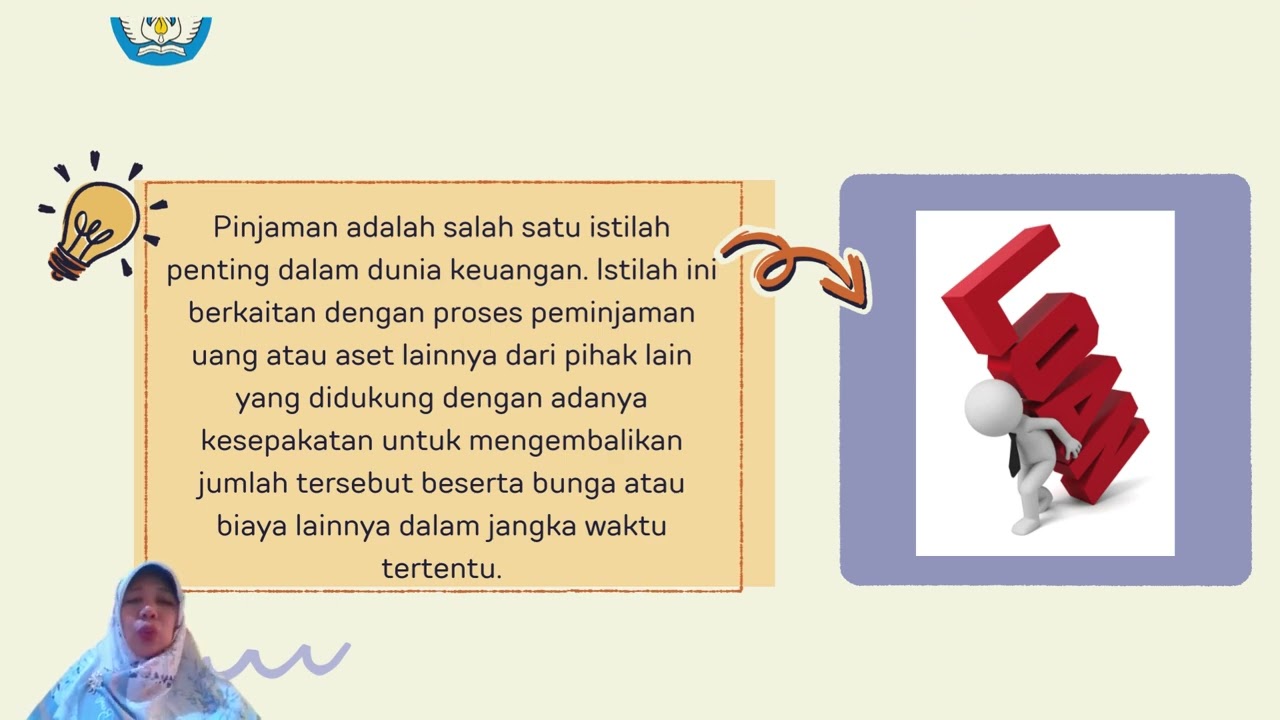 Pinjaman adalah salah satu istilah penting dalam dunia keuangan. Istilah ini berkaitan dengan proses peminjaman uang atau aset lainnya dari pihak lain yang didukung dengan adanya kesepakatan untuk mengembalikan jumlah tersebut beserta bunga atau biaya lainnya dalam jangka waktu tertentu.

LOAN